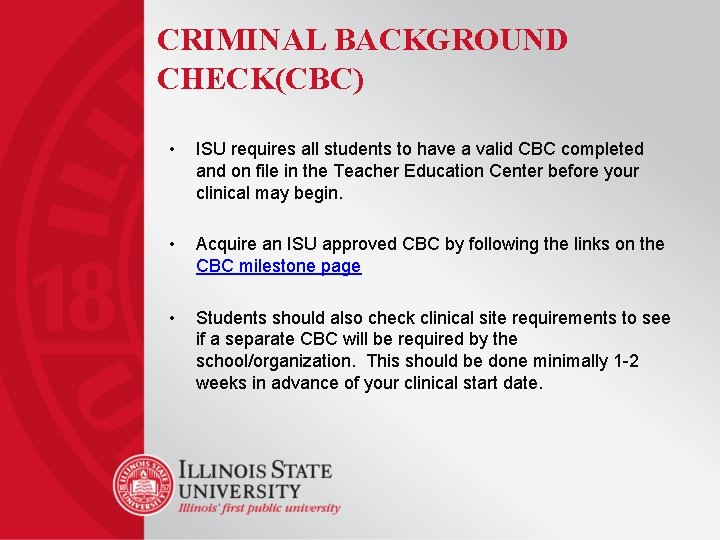 CRIMINAL BACKGROUND CHECK(CBC)

• ISU requires all students to have a valid CBC completed and on file in the Teacher Education Center before your clinical may begin.

• Acquire an ISU approved CBC by following the links on the CBC milestone page

• Students should also check clinical site requirements to see if a separate CBC will be required by the school/organization. This should be done minimally 1-2 weeks in advance of your clinical start date.

ILLINOIS STATE UNIVERSITY
Illinois' first public university